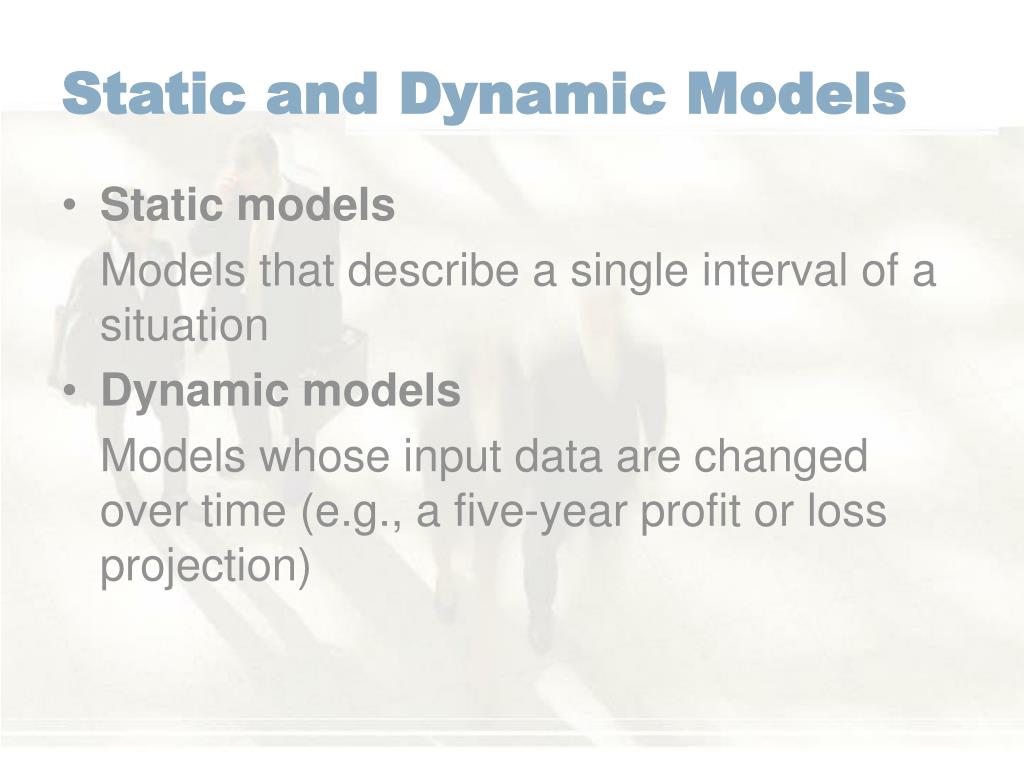 Static and Dynamic Models

• Static models

Models that describe a single interval of a situation

• Dynamic models

Models whose input data are changed over time (e.g., a five-year profit or loss projection)